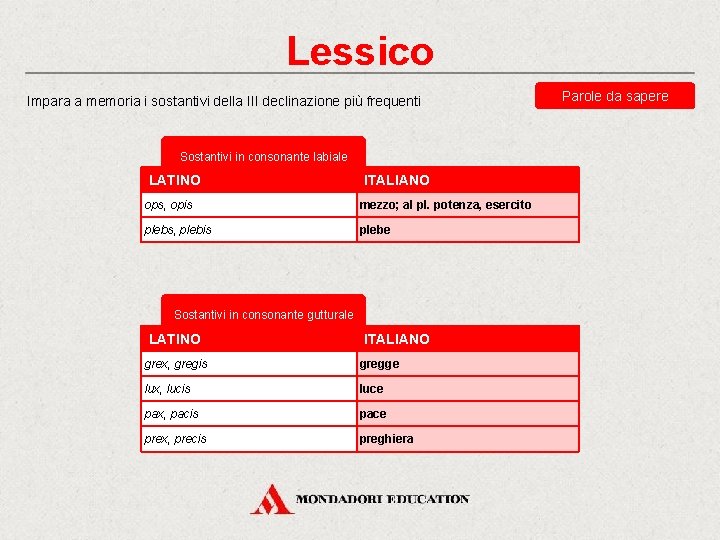 Lessico

Impara a memoria i sostantivi della III declinazione più frequenti

Parole da sapere

Sostantivi in consonante labiale

| LATINO | ITALIANO |
|---|---|
| ops, opis | mezzo; al pl. potenza, esercito |
| plebs, plebis | plebe |

Sostantivi in consonante gutturale

| LATINO | ITALIANO |
|---|---|
| grex, gregis | gregge |
| lux, lucis | luce |
| pax, pacis | pace |
| prex, precis | preghiera |

MONDADORI EDUCATION